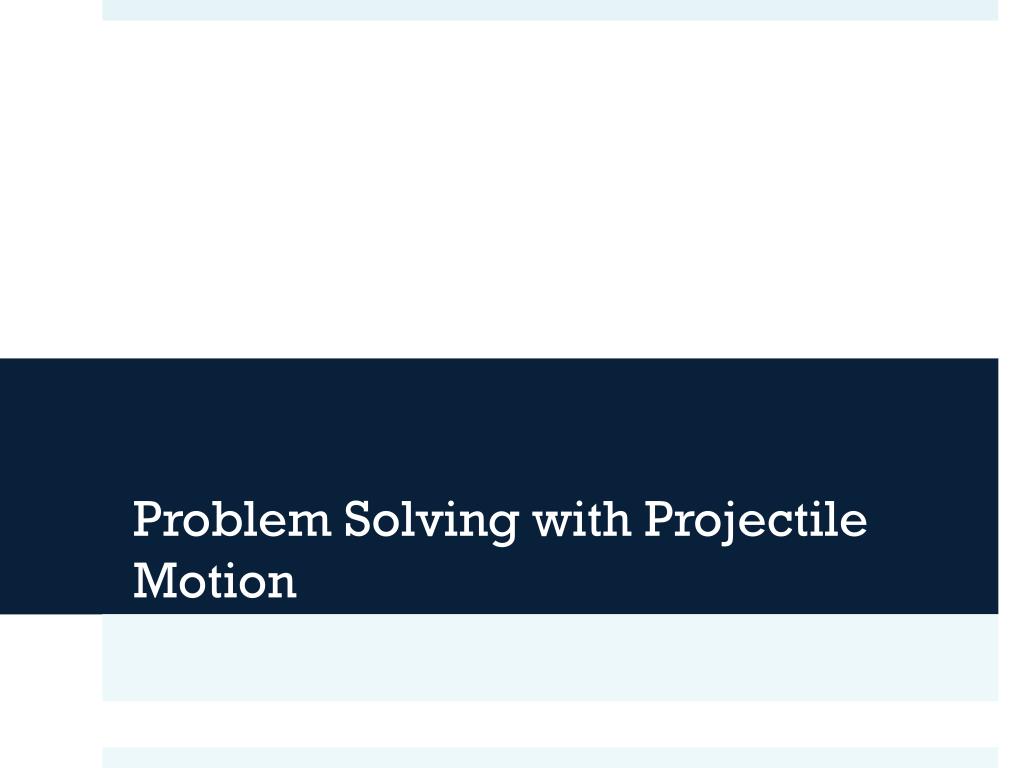 Problem Solving with Projectile Motion